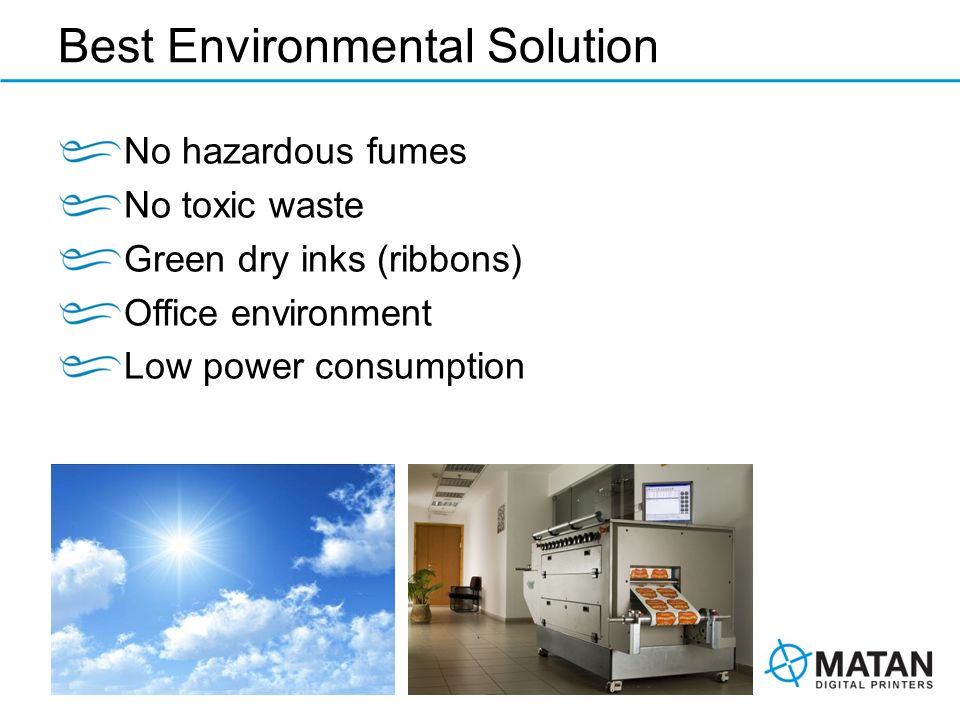 Best Environmental Solution

No hazardous fumes
No toxic waste
Green dry inks (ribbons)
Office environment
Low power consumption

MATAN
DIGITAL PRINTERS